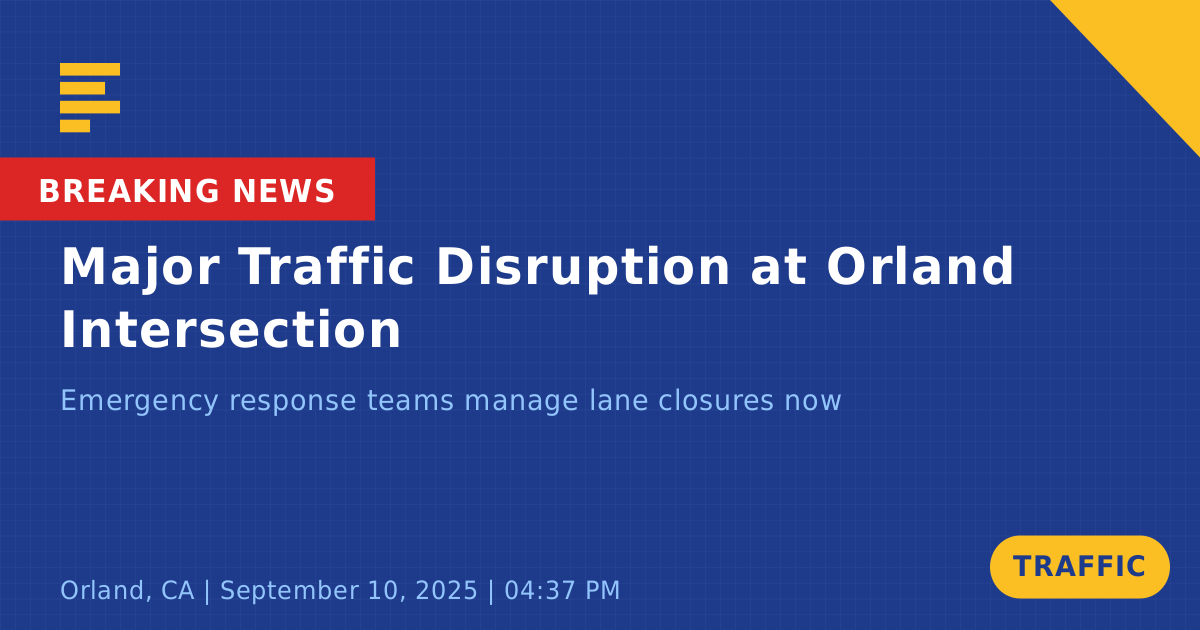 BREAKING NEWS

Major Traffic Disruption at Orland Intersection

Emergency response teams manage lane closures now

Orland, CA | September 10, 2025 | 04:37 PM

TRAFFIC